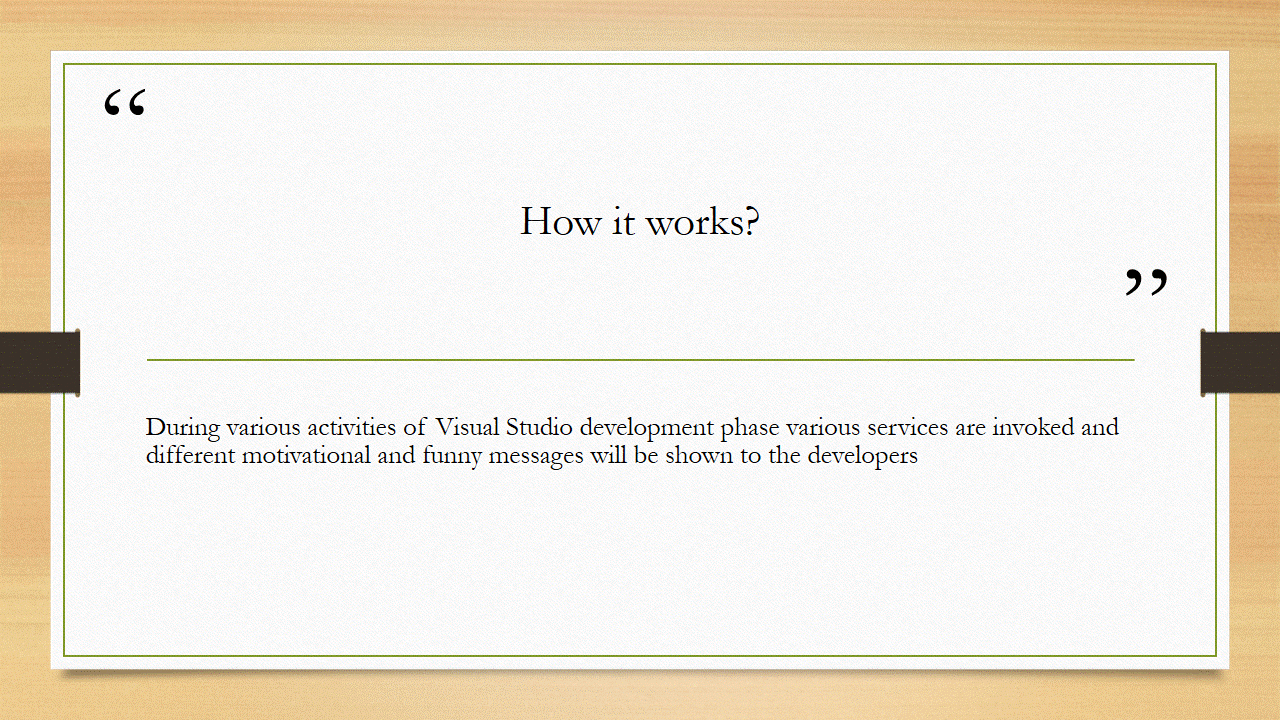 “

How it works?

”

During various activities of Visual Studio development phase various services are invoked and different motivational and funny messages will be shown to the developers